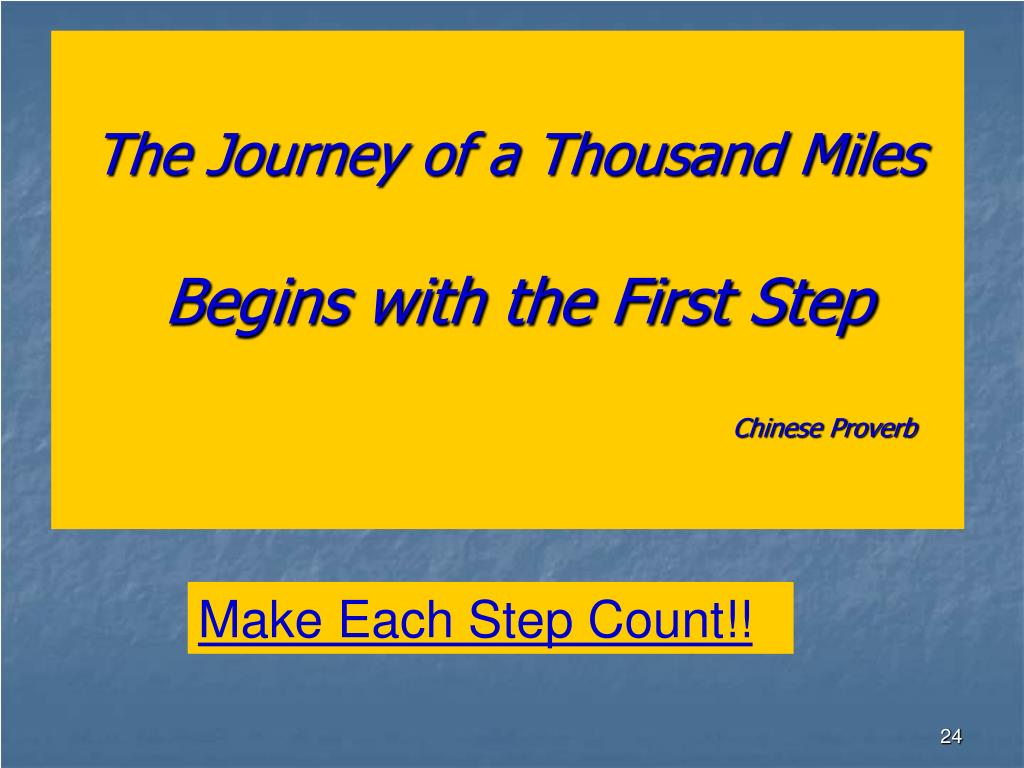 The Journey of a Thousand Miles

Begins with the First Step

Chinese Proverb

Make Each Step Count!!

24